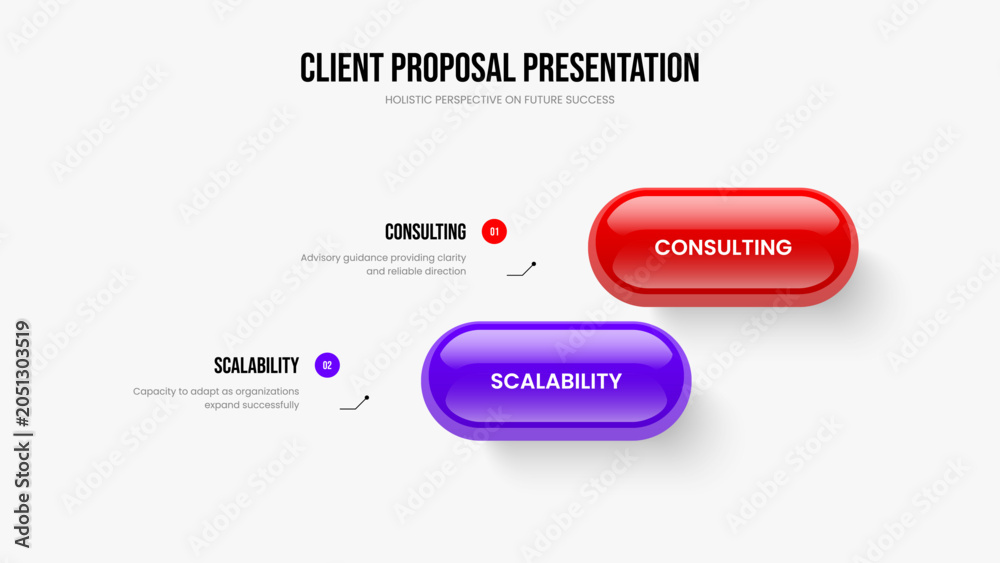 CLIENT PROPOSAL PRESENTATION
HOLISTIC PERSPECTIVE ON FUTURE SUCCESS

CONSULTING 01
Advisory guidance providing clarity and reliable direction

CONSULTING

SCALABILITY 02
Capacity to adapt as organizations expand successfully

SCALABILITY

Adobe Stock | #2051303519